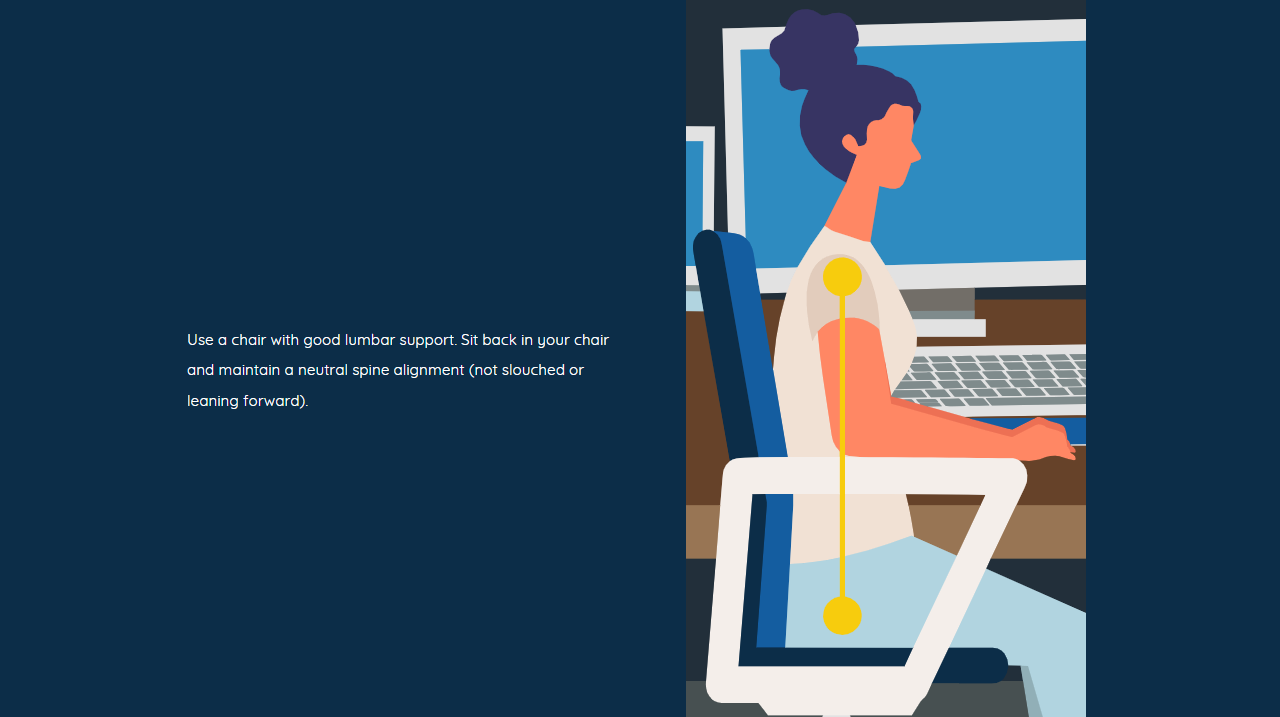 Use a chair with good lumbar support. Sit back in your chair and maintain a neutral spine alignment (not slouched or leaning forward).